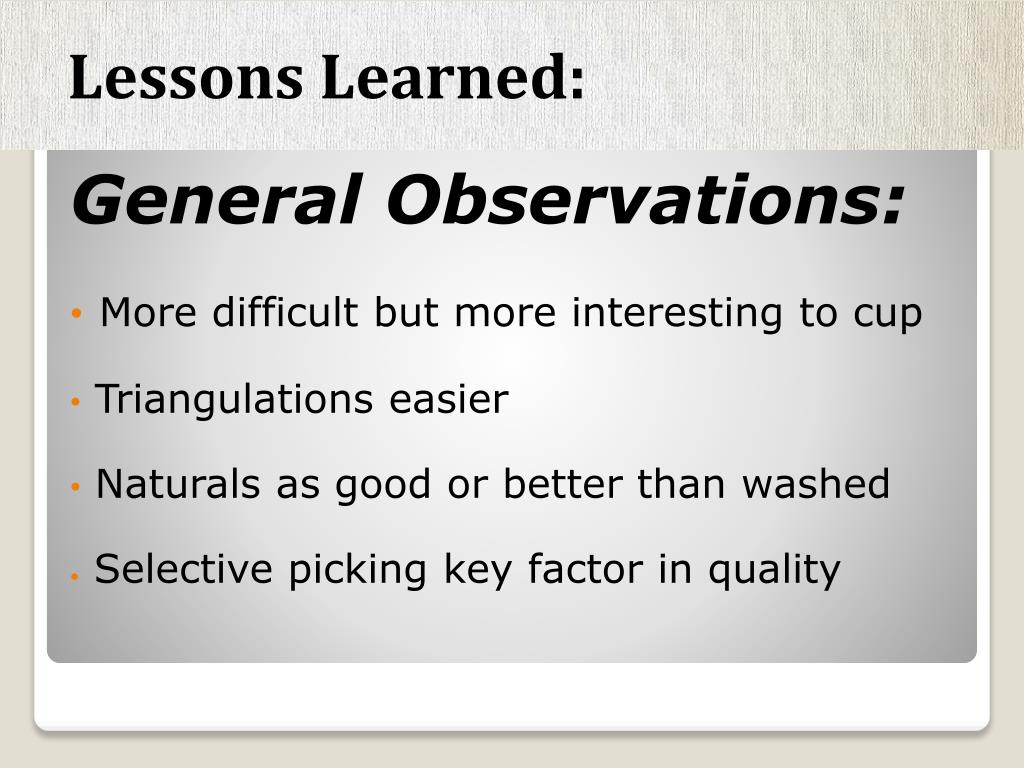 Lessons Learned:

General Observations:

• More difficult but more interesting to cup

• Triangulations easier

• Naturals as good or better than washed

• Selective picking key factor in quality